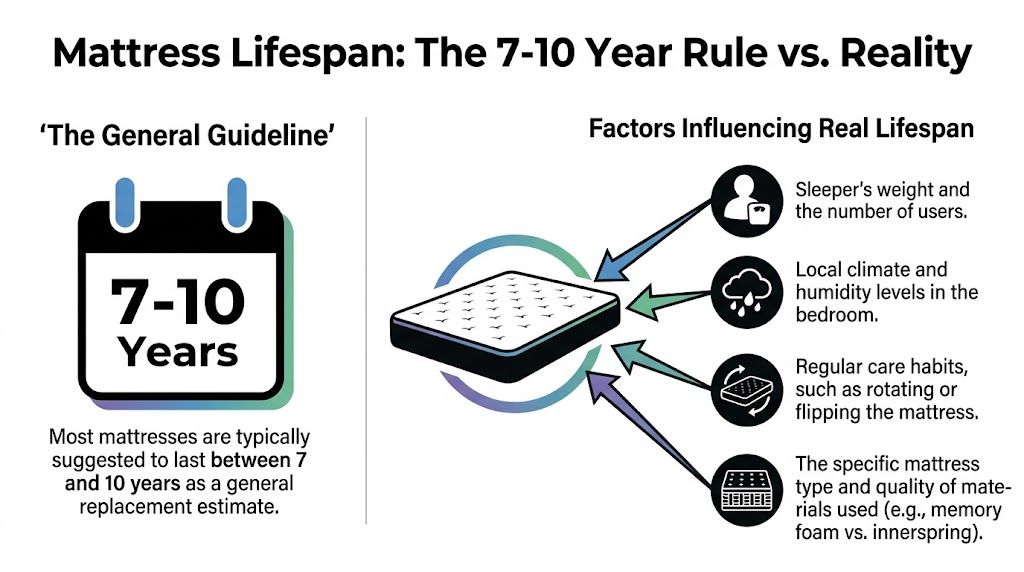 Mattress Lifespan: The 7-10 Year Rule vs. Reality

'The General Guideline'

7-10 Years

Most mattresses are typically suggested to last between 7 and 10 years as a general replacement estimate.

Factors Influencing Real Lifespan

Sleeper's weight and the number of users.

Local climate and humidity levels in the bedroom.

Regular care habits, such as rotating or flipping the mattress.

The specific mattress type and quality of materials used (e.g., memory foam vs. innerspring).